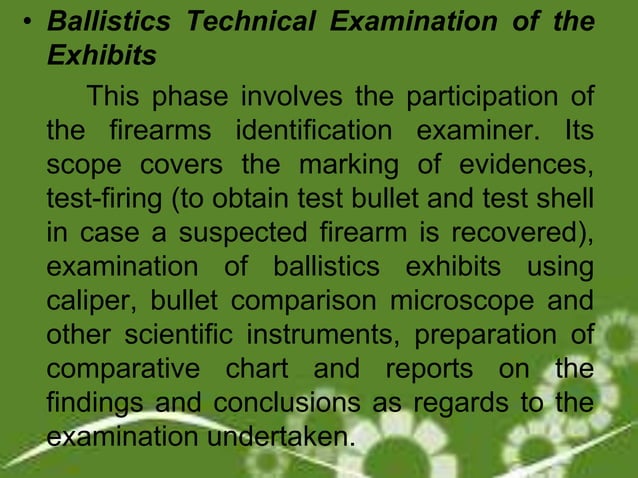 • Ballistics Technical Examination of the Exhibits

This phase involves the participation of the firearms identification examiner. Its scope covers the marking of evidences, test-firing (to obtain test bullet and test shell in case a suspected firearm is recovered), examination of ballistics exhibits using caliper, bullet comparison microscope and other scientific instruments, preparation of comparative chart and reports on the findings and conclusions as regards to the examination undertaken.